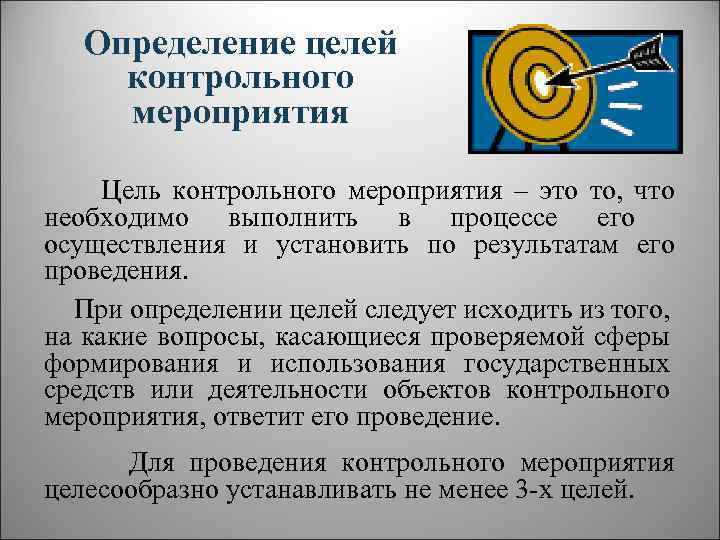 Определение целей контрольного мероприятия

Цель контрольного мероприятия – это то, что необходимо выполнить в процессе его осуществления и установить по результатам его проведения.

При определении целей следует исходить из того, на какие вопросы, касающиеся проверяемой сферы формирования и использования государственных средств или деятельности объектов контрольного мероприятия, ответит его проведение.

Для проведения контрольного мероприятия целесообразно устанавливать не менее 3-х целей.